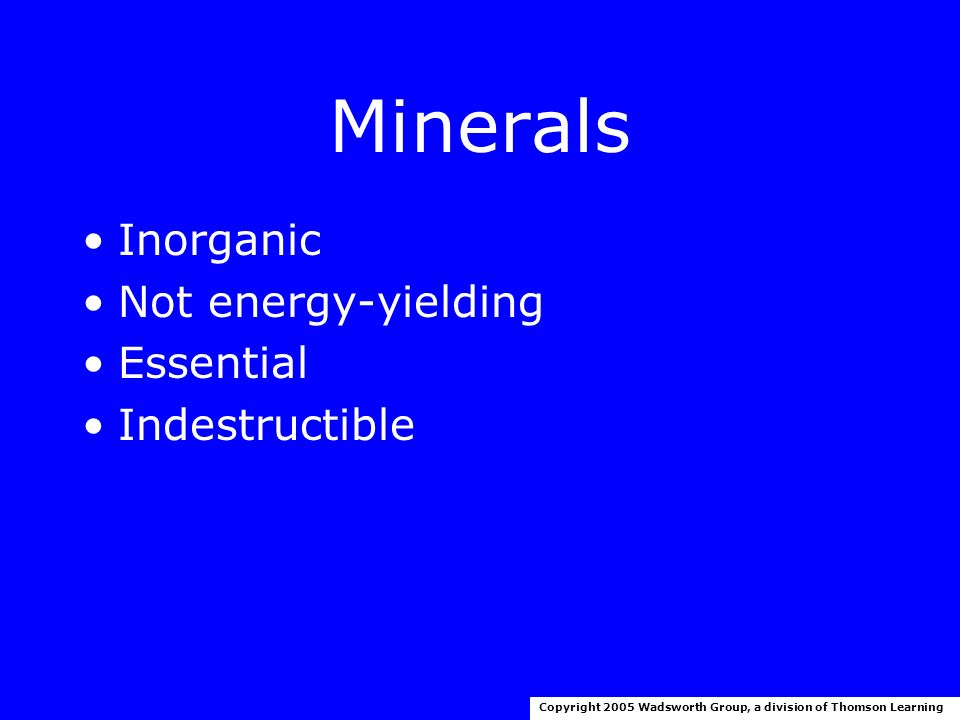 Minerals

• Inorganic
• Not energy-yielding
• Essential
• Indestructible

Copyright 2005 Wadsworth Group, a division of Thomson Learning